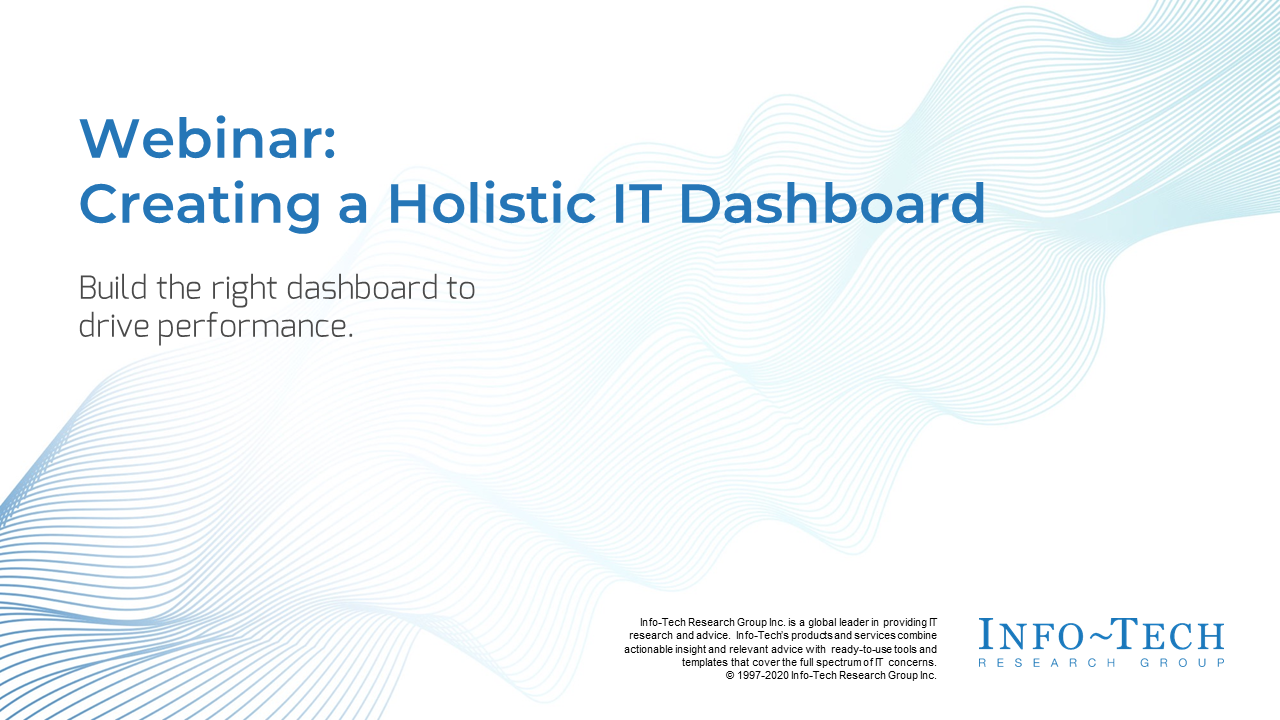 Webinar:
Creating a Holistic IT Dashboard

Build the right dashboard to drive performance.

Info-Tech Research Group Inc. is a global leader in providing IT research and advice. Info-Tech's products and services combine actionable insight and relevant advice with ready-to-use tools and templates that cover the full spectrum of IT concerns.
© 1997-2020 Info-Tech Research Group Inc.

INFO~TECH
RESEARCH GROUP